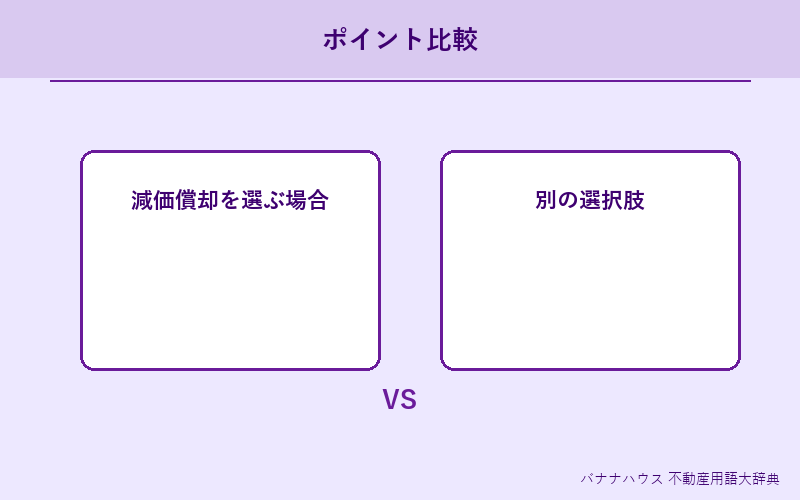 ポイント比較

減価償却を選ぶ場合

別の選択肢

VS

バナナハウス 不動産用語大辞典